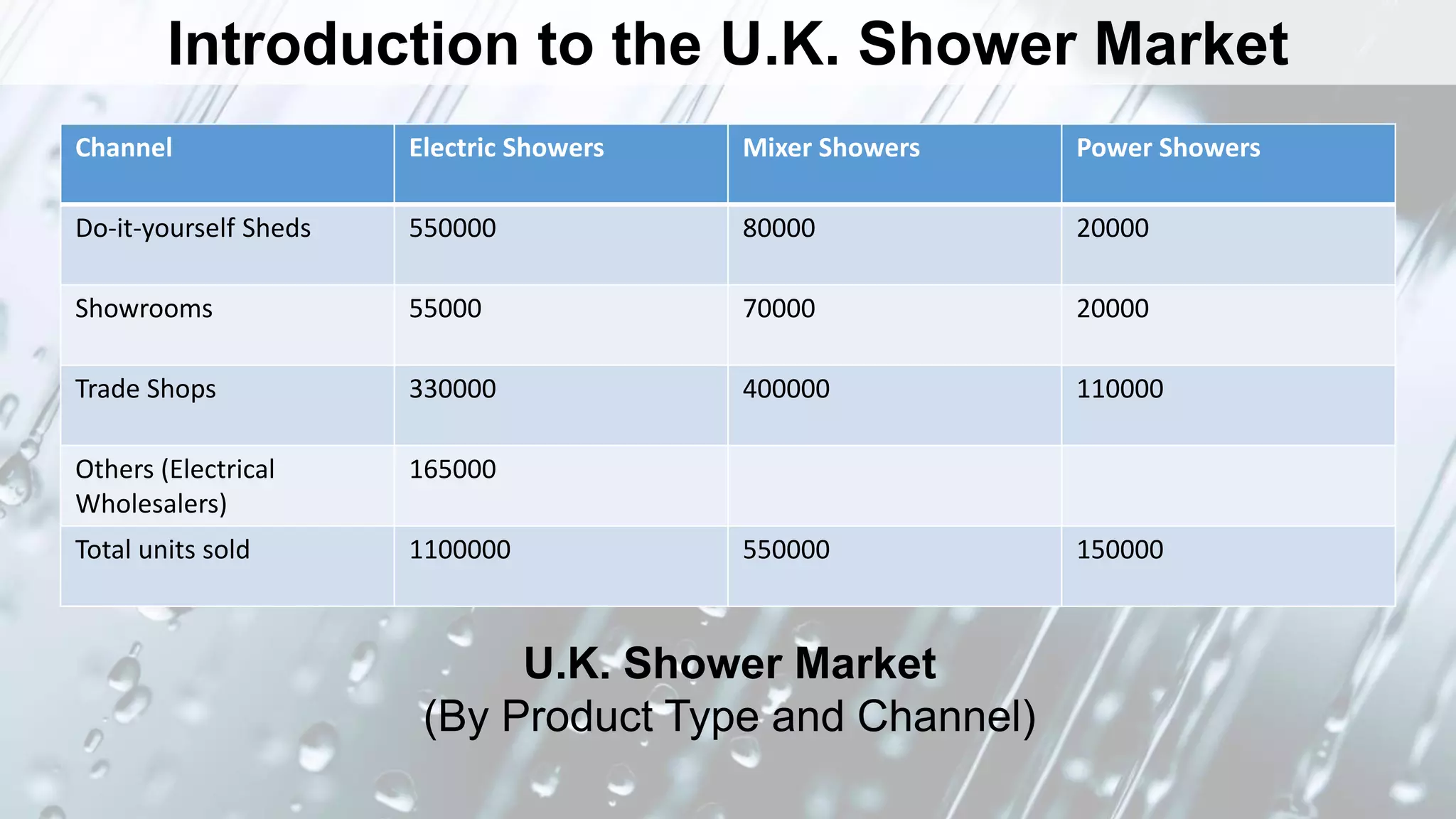 Introduction to the U.K. Shower Market

| Channel | Electric Showers | Mixer Showers | Power Showers |
|---|---|---|---|
| Do-it-yourself Sheds | 550000 | 80000 | 20000 |
| Showrooms | 55000 | 70000 | 20000 |
| Trade Shops | 330000 | 400000 | 110000 |
| Others (Electrical Wholesalers) | 165000 | | |
| Total units sold | 1100000 | 550000 | 150000 |

U.K. Shower Market
(By Product Type and Channel)